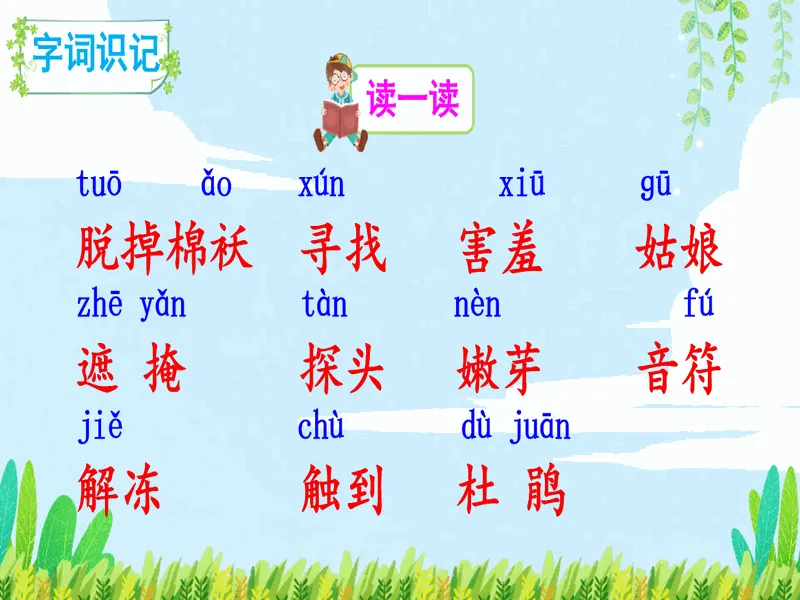 字词识记

读一读

tuō ǎo xún xiū gū
脱掉棉袄 寻找 害羞 姑娘

zhē yǎn tàn nèn fú
遮 掩 探头 嫩芽 音符

jiě chù dù juān
解冻 触到 杜 鹃